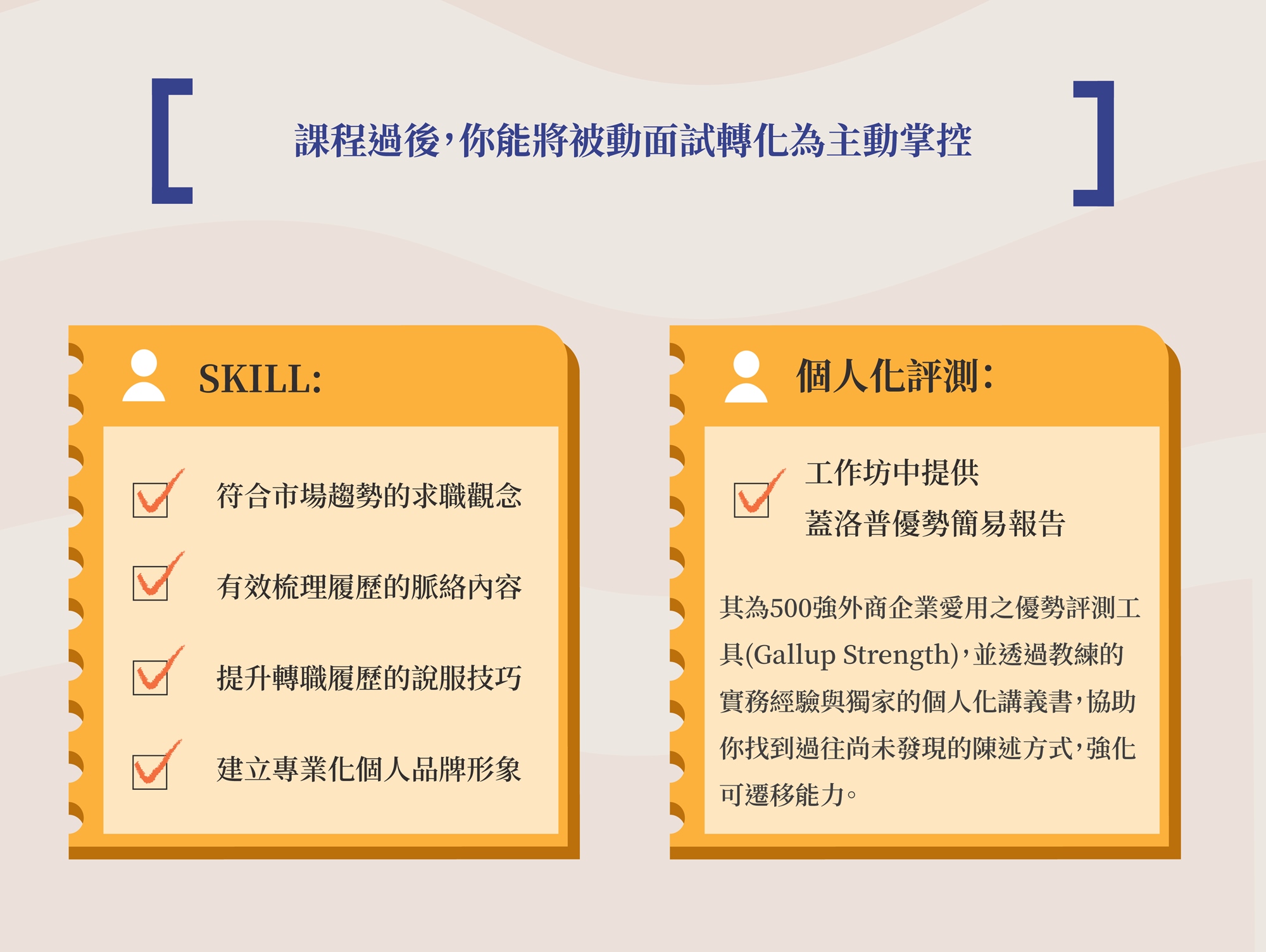 課程過後，你能將被動面試轉化為主動掌控

SKILL:

符合市場趨勢的求職觀念

有效梳理履歷的脈絡內容

提升轉職履歷的說服技巧

建立專業化個人品牌形象

個人化評測:

工作坊中提供
蓋洛普優勢簡易報告

其為500強外商企業愛用之優勢評測工具(Gallup Strength)，並透過教練的實務經驗與獨家的個人化講義書，協助你找到過往尚未發現的陳述方式，強化可遷移能力。